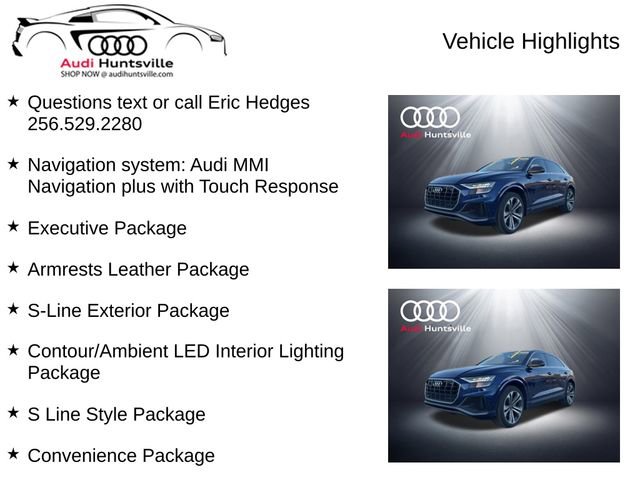 Audi Huntsville
SHOP NOW @ audihuntsville.com

Vehicle Highlights

★ Questions text or call Eric Hedges 256.529.2280

★ Navigation system: Audi MMI Navigation plus with Touch Response

★ Executive Package

★ Armrests Leather Package

★ S-Line Exterior Package

★ Contour/Ambient LED Interior Lighting Package

★ S Line Style Package

★ Convenience Package

Audi Huntsville

Audi Huntsville